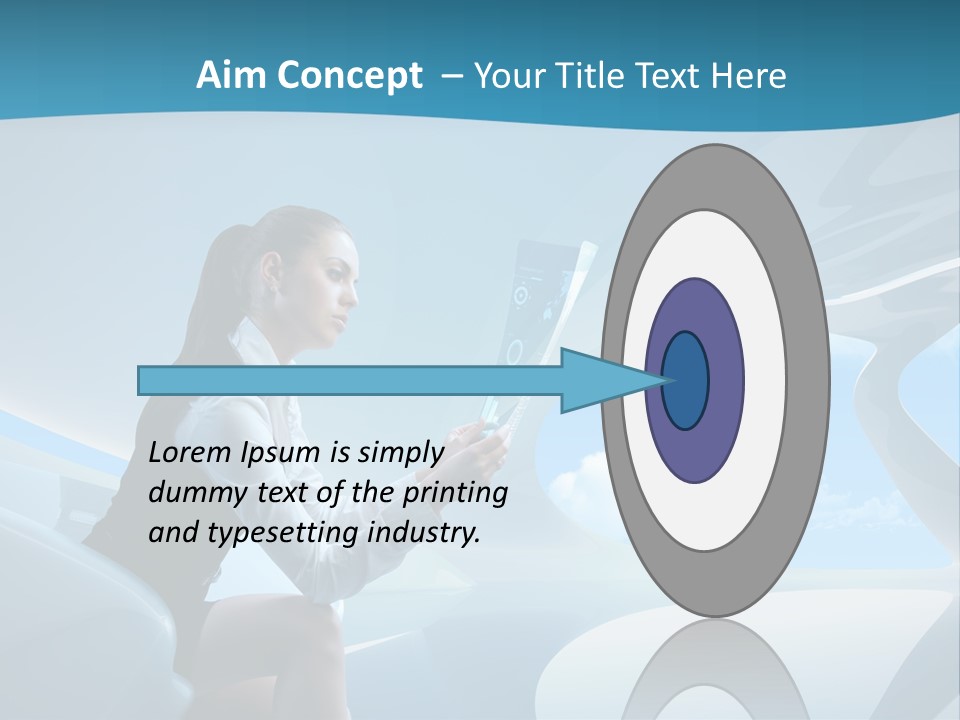 Aim Concept – Your Title Text Here

Lorem Ipsum is simply dummy text of the printing and typesetting industry.